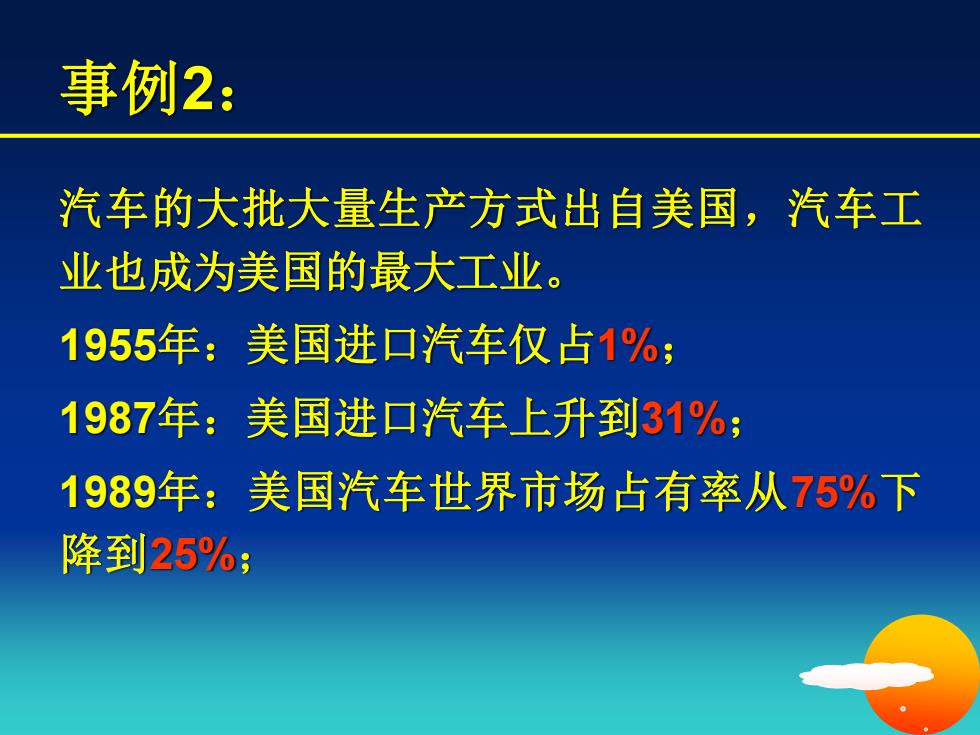 事例2：

汽车的大批大量生产方式出自美国，汽车工业也成为美国的最大工业。

1955年：美国进口汽车仅占1%；

1987年：美国进口汽车上升到31%；

1989年：美国汽车世界市场占有率从75%下降到25%；